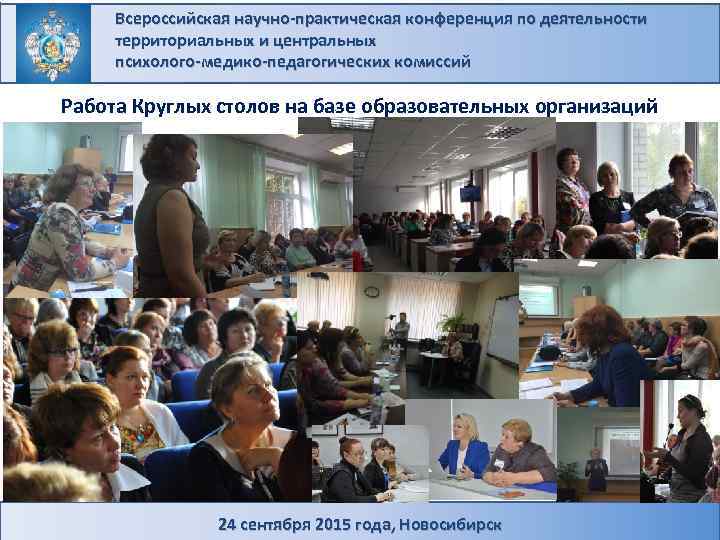 Всероссийская научно-практическая конференция по деятельности территориальных и центральных психолого-медико-педагогических комиссий

Работа Круглых столов на базе образовательных организаций

24 сентября 2015 года, Новосибирск